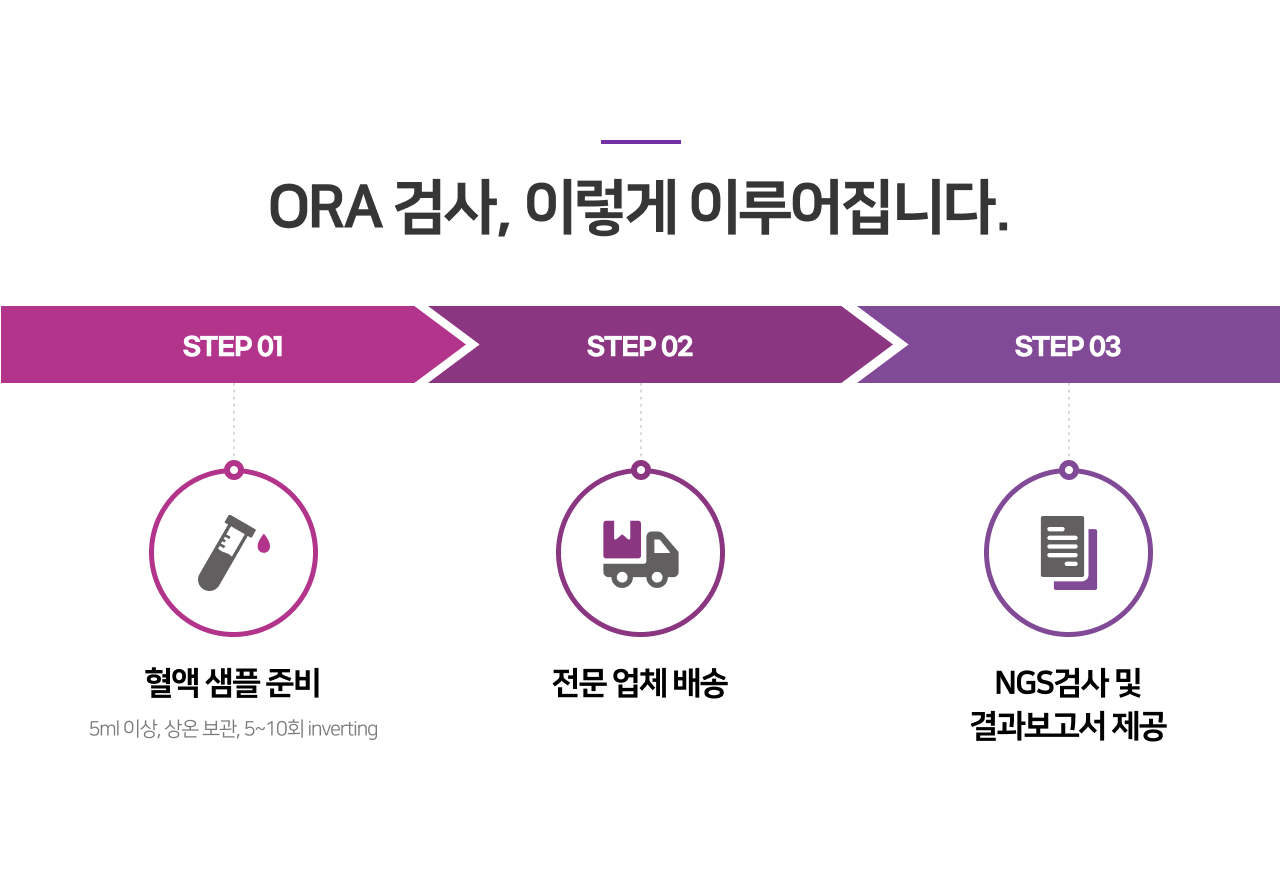 ORA 검사, 이렇게 이루어집니다.

STEP 01

STEP 02

STEP 03

혈액 샘플 준비

5ml 이상, 상온 보관, 5~10회 inverting

전문 업체 배송

NGS검사 및
결과보고서 제공